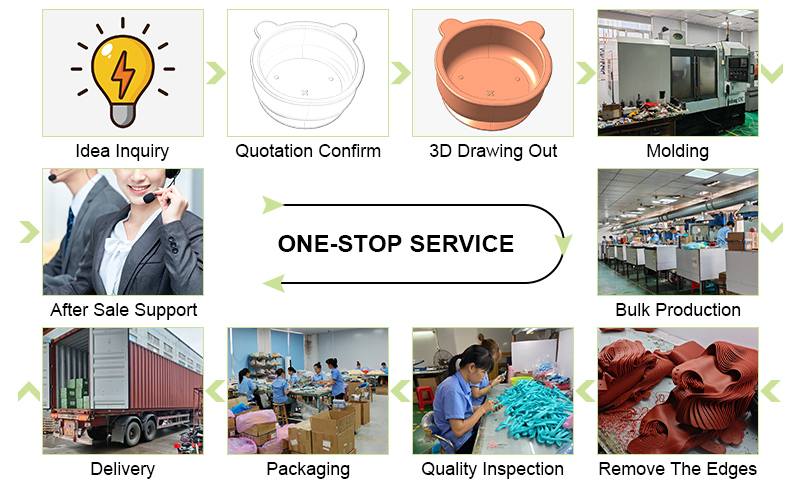 Idea Inquiry

Quotation Confirm

3D Drawing Out

Molding

After Sale Support

ONE-STOP SERVICE

Bulk Production

Delivery

Packaging

Quality Inspection

Remove The Edges